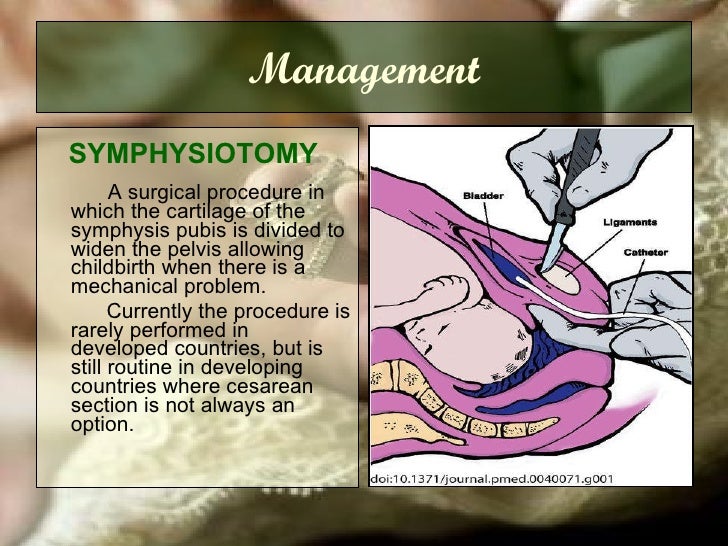 Management

SYMPHYSIOTOMY

A surgical procedure in which the cartilage of the symphysis pubis is divided to widen the pelvis allowing childbirth when there is a mechanical problem.

Currently the procedure is rarely performed in developed countries, but is still routine in developing countries where cesarean section is not always an option.

Bladder

Ligaments

Catheter

doi:10.1371/journal.pmed.0040071.g001